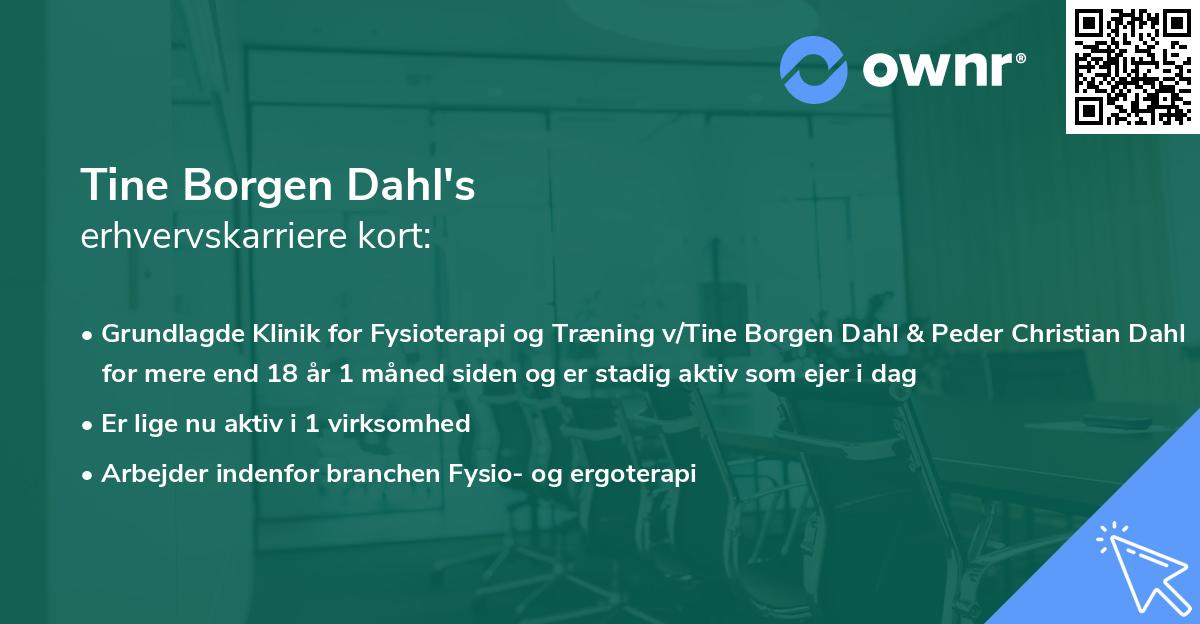 ownr®

Tine Borgen Dahl's
erhvervskarriere kort:

• Grundlagde Klinik for Fysioterapi og Træning v/Tine Borgen Dahl & Peder Christian Dahl for mere end 18 år 1 måned siden og er stadig aktiv som ejer i dag
• Er lige nu aktiv i 1 virksomhed
• Arbejder indenfor branchen Fysio- og ergoterapi